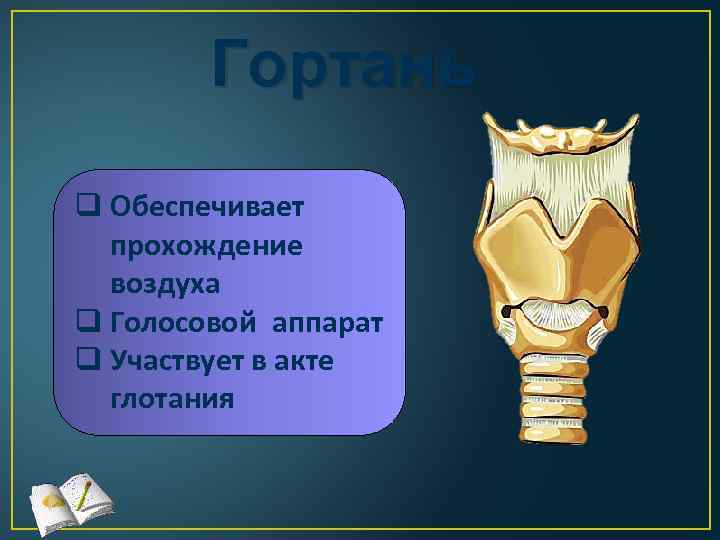 Гортань

❑ Обеспечивает прохождение воздуха
❑ Голосовой аппарат
❑ Участвует в акте глотания